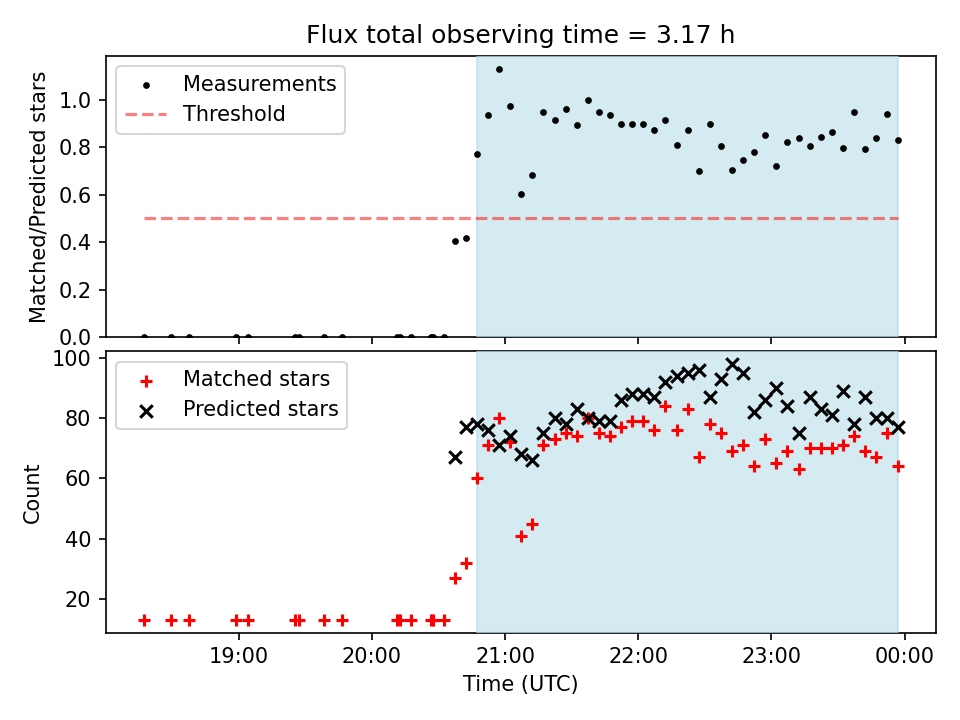 Flux total observing time = 3.17 h

Measurements
Threshold

Matched/Predicted stars

1.0
0.8
0.6
0.4
0.2
0.0

Matched stars
Predicted stars

Count

100
80
60
40
20

19:00
20:00
21:00
22:00
23:00
00:00

Time (UTC)